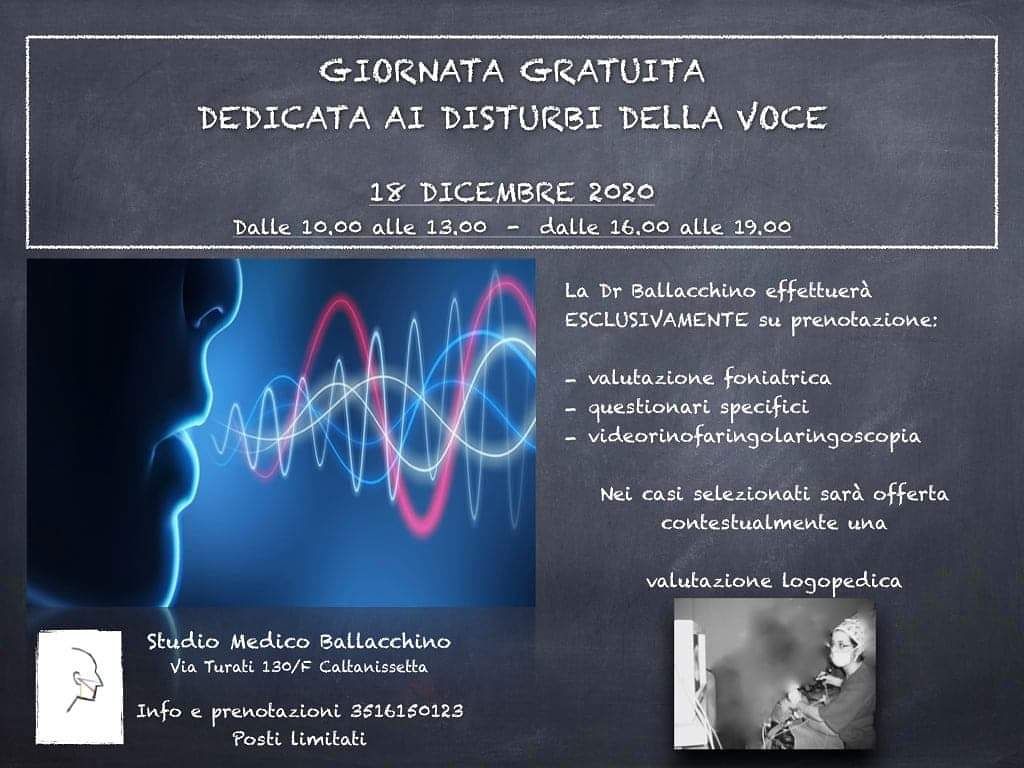 GIORNATA GRATUITA
DEDICATA AI DISTURBI DELLA VOCE

18 DICEMBRE 2020
Dalle 10,00 alle 13,00 - dalle 16,00 alle 19,00

La Dr Ballacchino effettuerà ESCLUSIVAMENTE su prenotazione:

- valutazione foniatrica
- questionari specifici
- videorinofaringolaringoscopia

Nei casi selezionati sarà offerta contestualmente una

valutazione logopedica

Studio Medico Ballacchino
Via Turati 130/F Caltanissetta

Info e prenotazioni 3516150123
Posti limitati